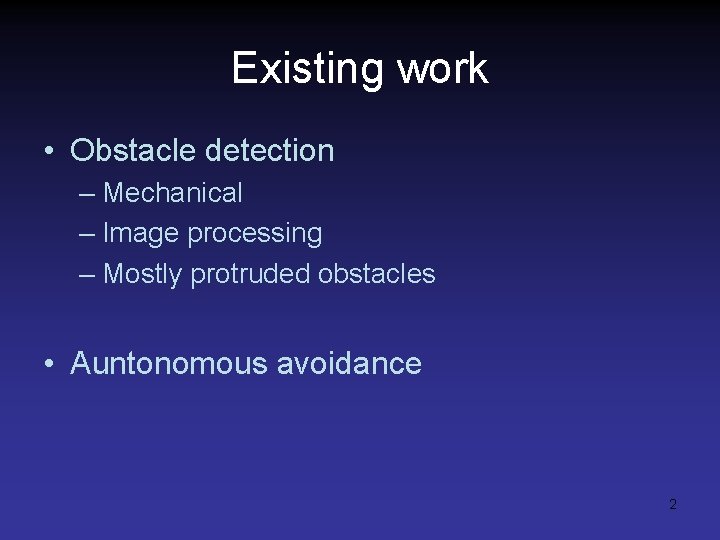 Existing work

• Obstacle detection
– Mechanical
– Image processing
– Mostly protruded obstacles

• Auntonomous avoidance

2